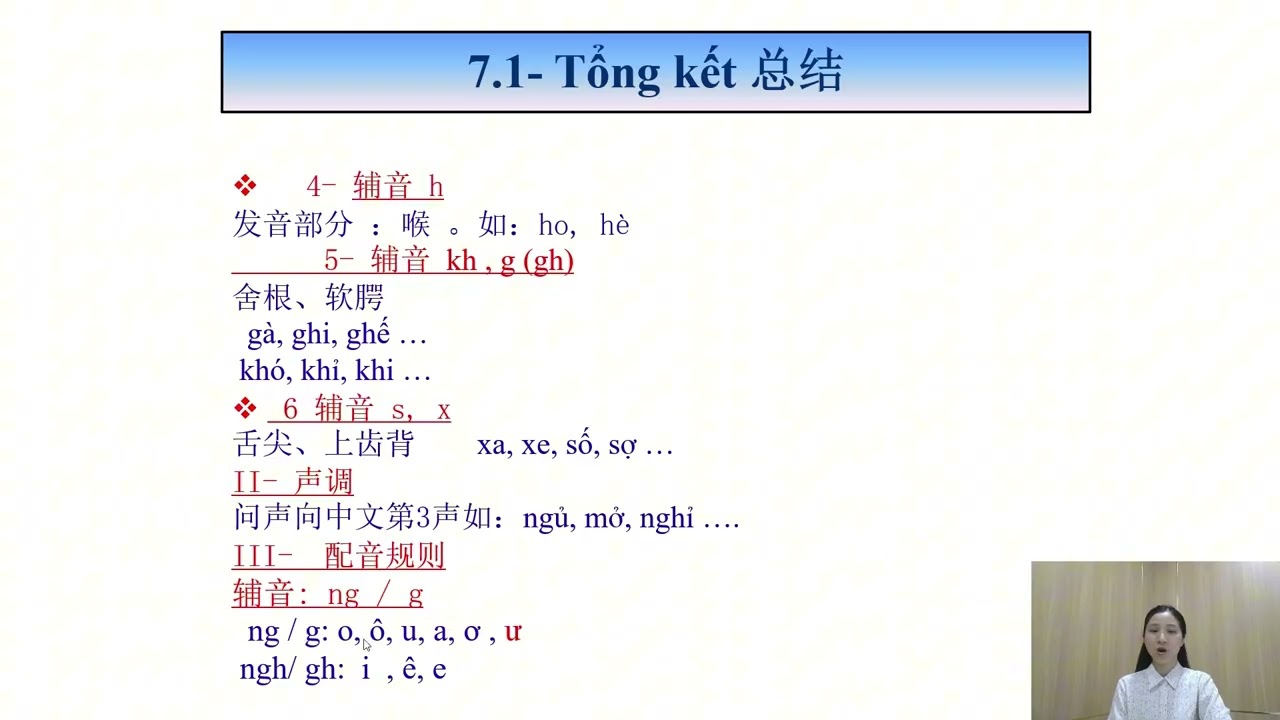 7.1- Tổng kết 总结

❖ 4- 辅音 h
发音部分：喉。如：ho, hè
5- 辅音 kh , g (gh)
舍根、软腭
gà, ghi, ghế …
khó, khỉ, khi …
❖ 6 辅音 s, x
舌尖、上齿背 xa, xe, số, sợ …
II- 声调
问声向中文第3声如：ngủ, mở, nghỉ ….
III- 配音规则
辅音：ng / g
ng / g: o, ô, u, a, ơ , ư
ngh/ gh: i , ê, e